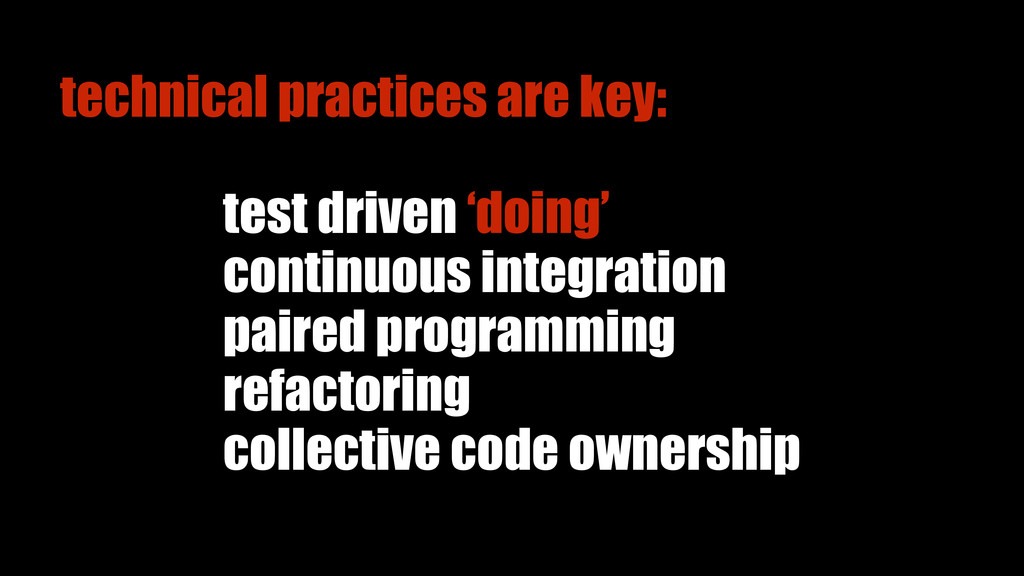 technical practices are key:

test driven ‘doing’
continuous integration
paired programming
refactoring
collective code ownership